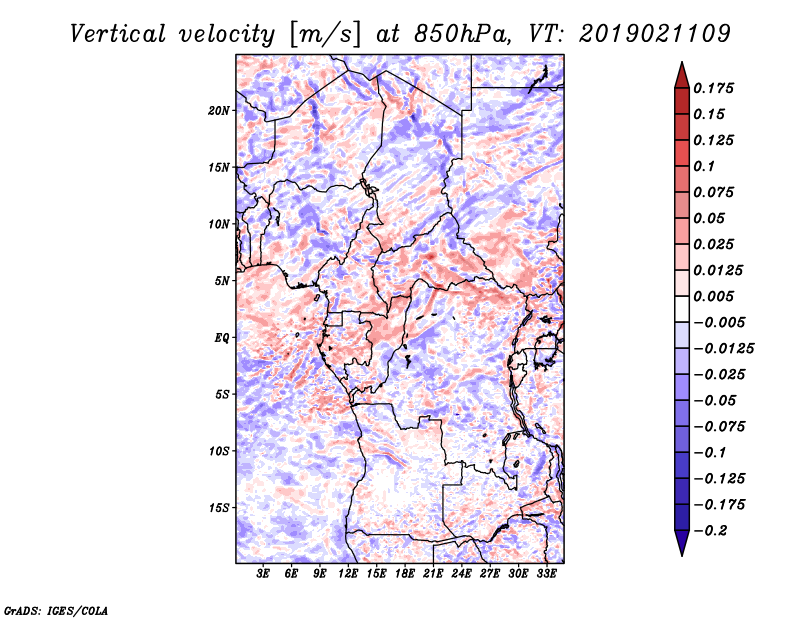 Vertical velocity [m/s] at 850hPa, VT: 2019021109

20N
15N
10N
5N
EQ
5S
10S
15S

3E 6E 9E 12E 15E 18E 21E 24E 27E 30E 33E

0.175
0.15
0.125
0.1
0.075
0.05
0.025
0.0125
0.005
−0.005
−0.0125
−0.025
−0.05
−0.075
−0.1
−0.125
−0.175
−0.2

GrADS: IGES/COLA